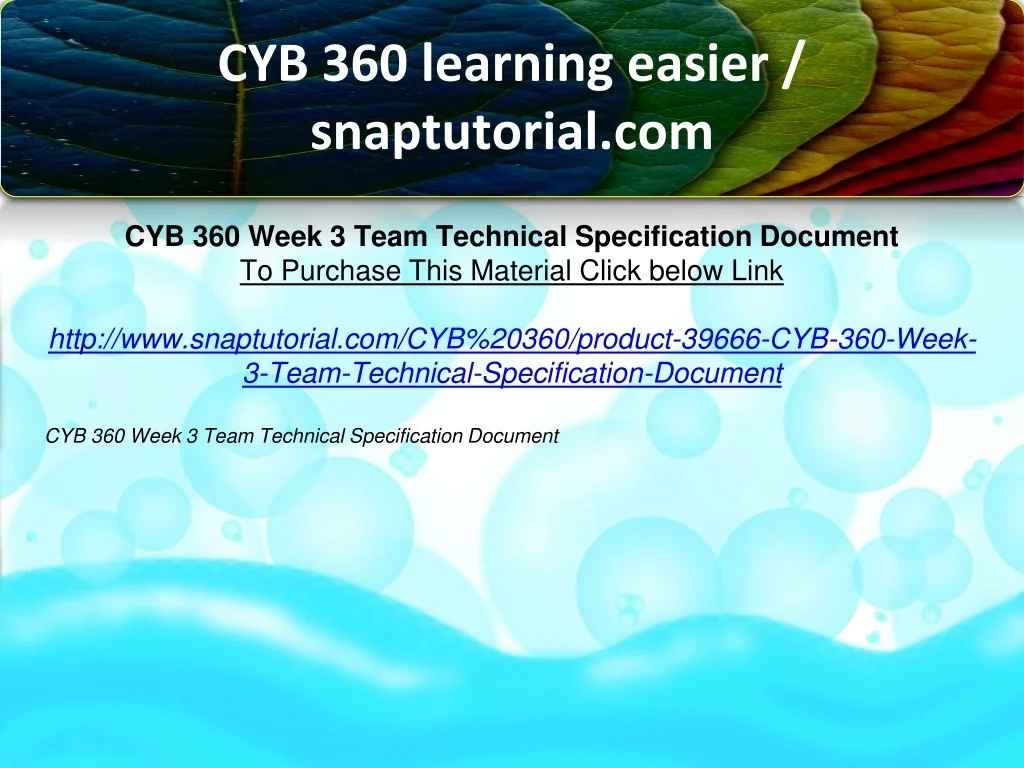 CYB 360 learning easier / snaptutorial.com

CYB 360 Week 3 Team Technical Specification Document
To Purchase This Material Click below Link

http://www.snaptutorial.com/CYB%20360/product-39666-CYB-360-Week-3-Team-Technical-Specification-Document

CYB 360 Week 3 Team Technical Specification Document